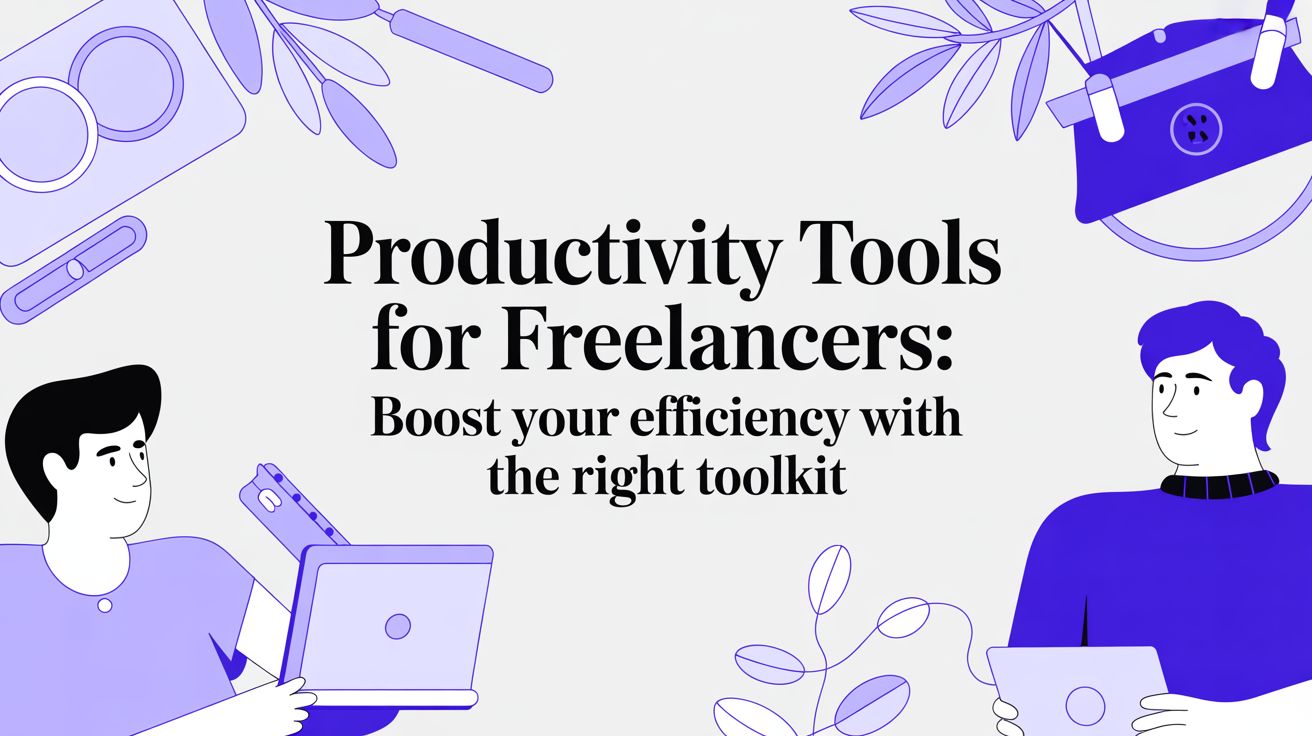 Productivity Tools for Freelancers:

Boost your efficiency with the right toolkit